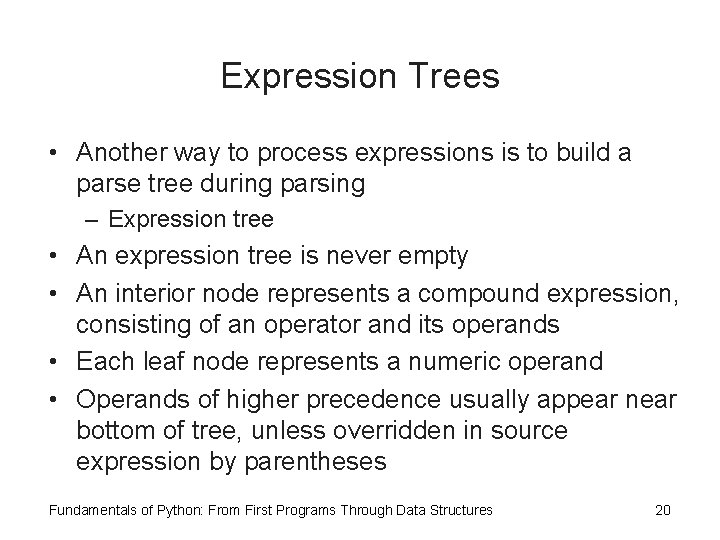 Expression Trees

• Another way to process expressions is to build a parse tree during parsing
– Expression tree
• An expression tree is never empty
• An interior node represents a compound expression, consisting of an operator and its operands
• Each leaf node represents a numeric operand
• Operands of higher precedence usually appear near bottom of tree, unless overridden in source expression by parentheses

Fundamentals of Python: From First Programs Through Data Structures 20